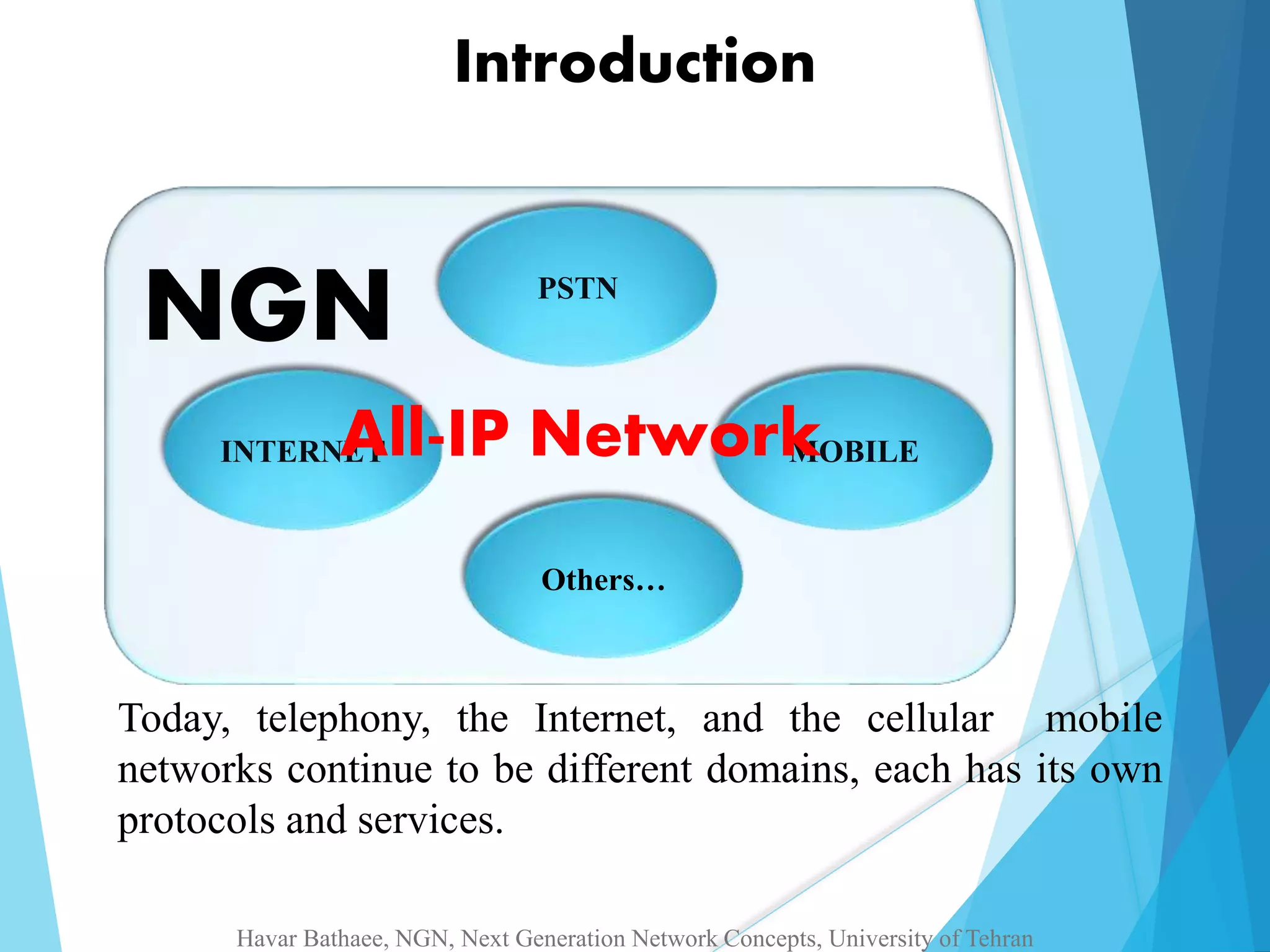 Introduction

NGN

PSTN

INTERNET

All-IP Network

MOBILE

Others…

Today, telephony, the Internet, and the cellular mobile networks continue to be different domains, each has its own protocols and services.

Havar Bathaee, NGN, Next Generation Network Concepts, University of Tehran